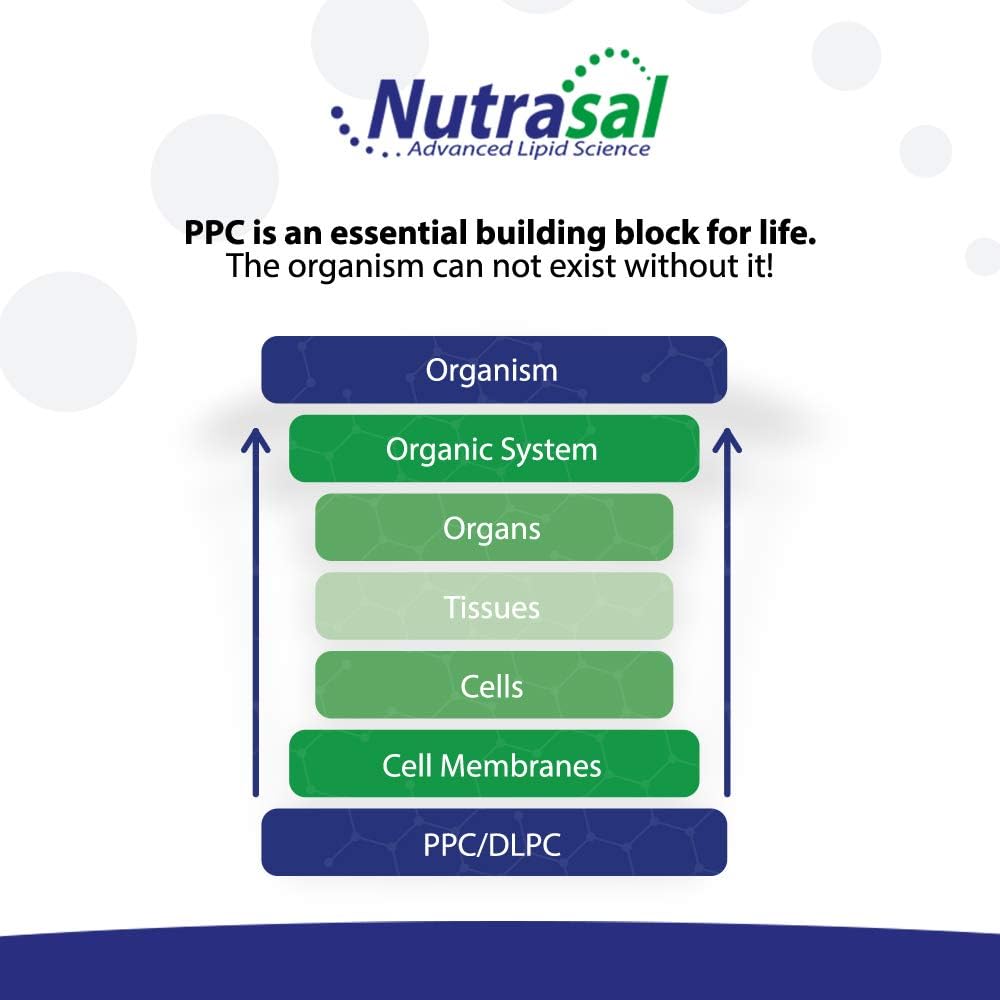 Nutrasal
Advanced Lipid Science

PPC is an essential building block for life.
The organism can not exist without it!

Organism

Organic System

Organs

Tissues

Cells

Cell Membranes

PPC/DLPC